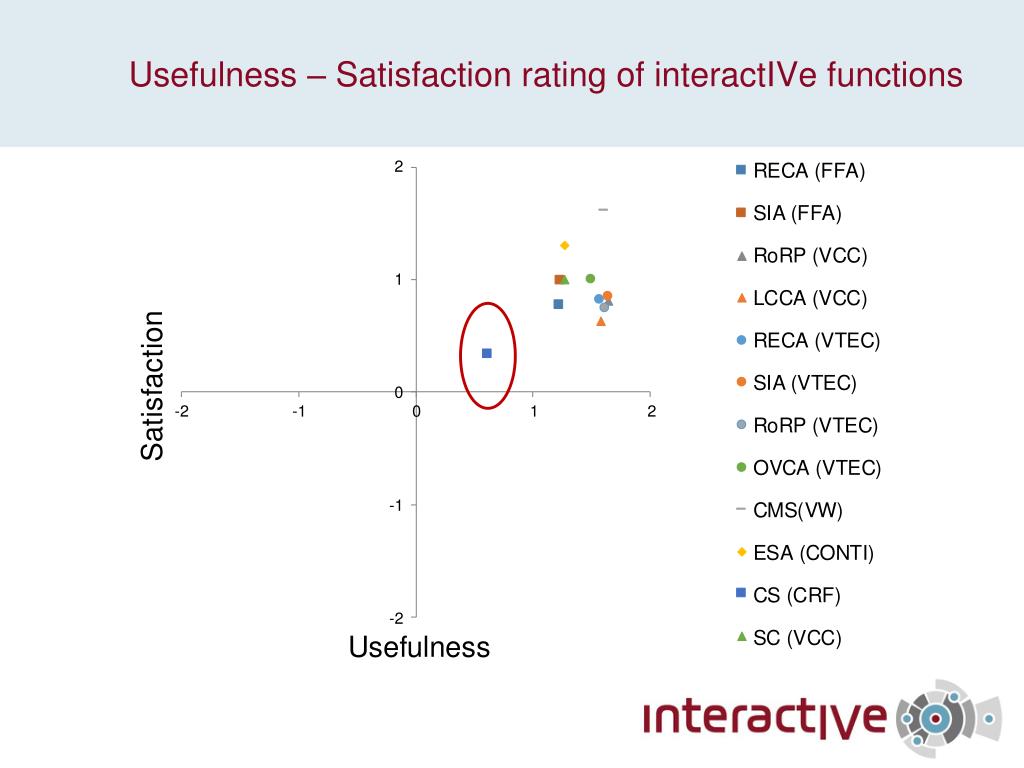 Usefulness – Satisfaction rating of interactIVe functions

2
1
0
-1
-2
-2
-1
0
1
2

Satisfaction

Usefulness

RECA (FFA)
SIA (FFA)
RoRP (VCC)
LCCA (VCC)
RECA (VTEC)
SIA (VTEC)
RoRP (VTEC)
OVCA (VTEC)
CMS(VW)
ESA (CONTI)
CS (CRF)
SC (VCC)

interactIVe